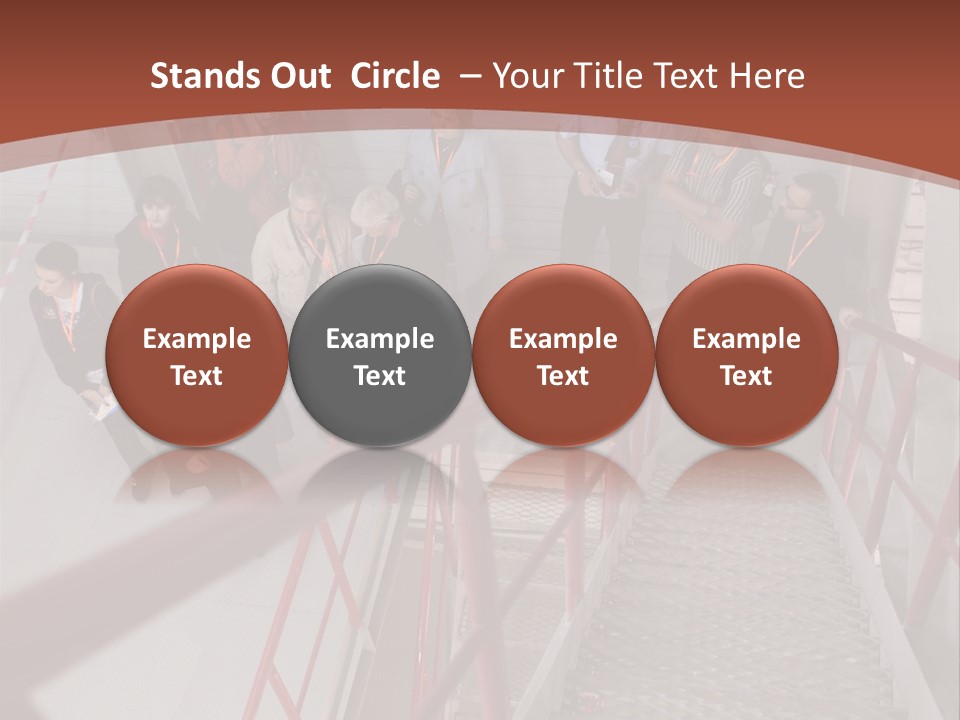 Stands Out Circle – Your Title Text Here

Example Text

Example Text

Example Text

Example Text